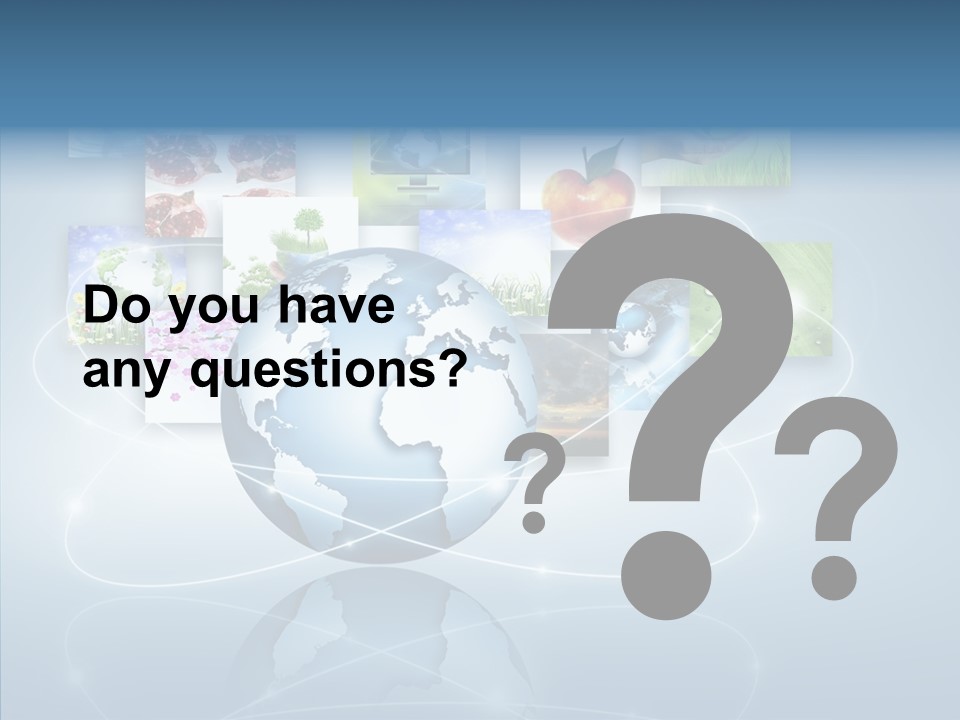 Do you have any questions?

?

?

?